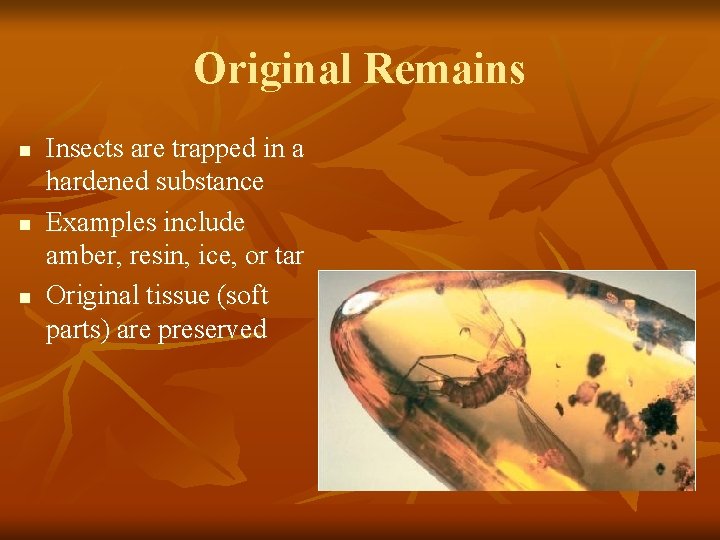 Original Remains

- Insects are trapped in a hardened substance
- Examples include amber, resin, ice, or tar
- Original tissue (soft parts) are preserved